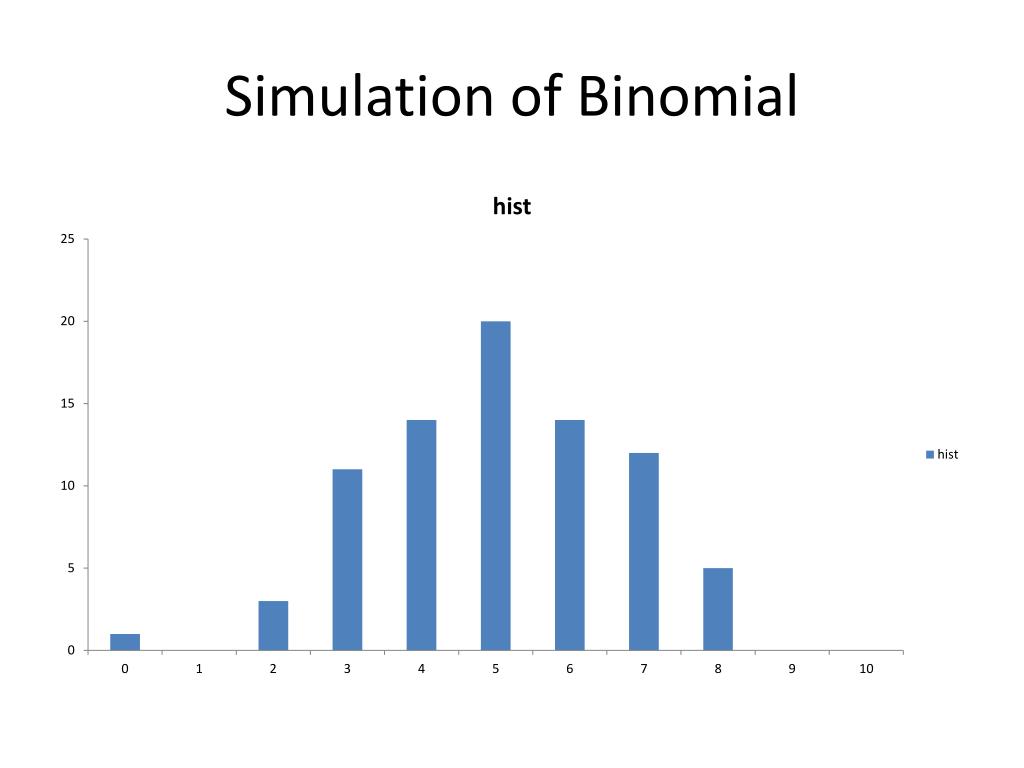 Simulation of Binomial

hist

25
20
15
10
5
0

0 1 2 3 4 5 6 7 8 9 10

hist